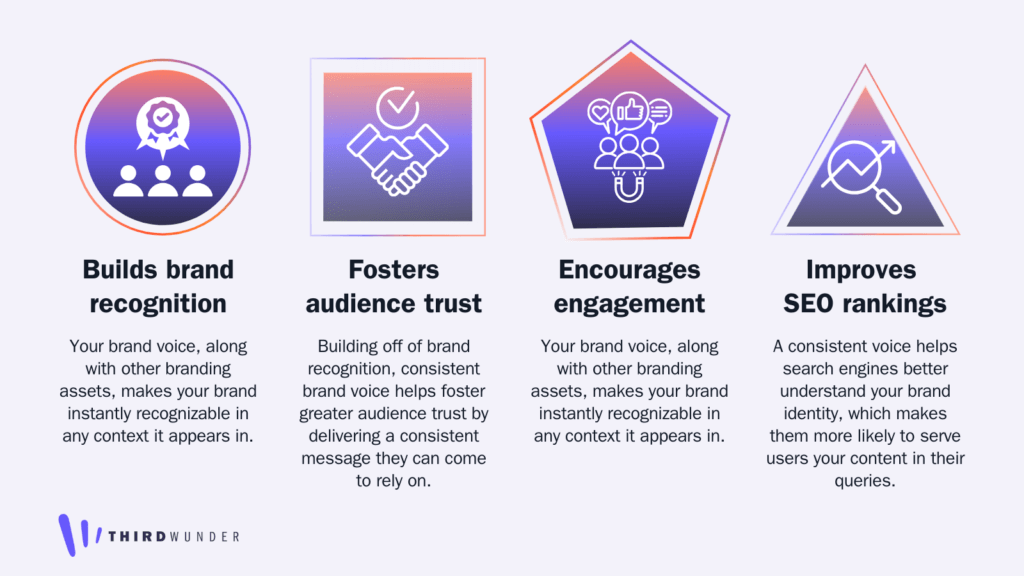 Builds brand recognition

Your brand voice, along with other branding assets, makes your brand instantly recognizable in any context it appears in.

Fosters audience trust

Building off of brand recognition, consistent brand voice helps foster greater audience trust by delivering a consistent message they can come to rely on.

Encourages engagement

Your brand voice, along with other branding assets, makes your brand instantly recognizable in any context it appears in.

Improves SEO rankings

A consistent voice helps search engines better understand your brand identity, which makes them more likely to serve users your content in their queries.

THIRDWUNDER